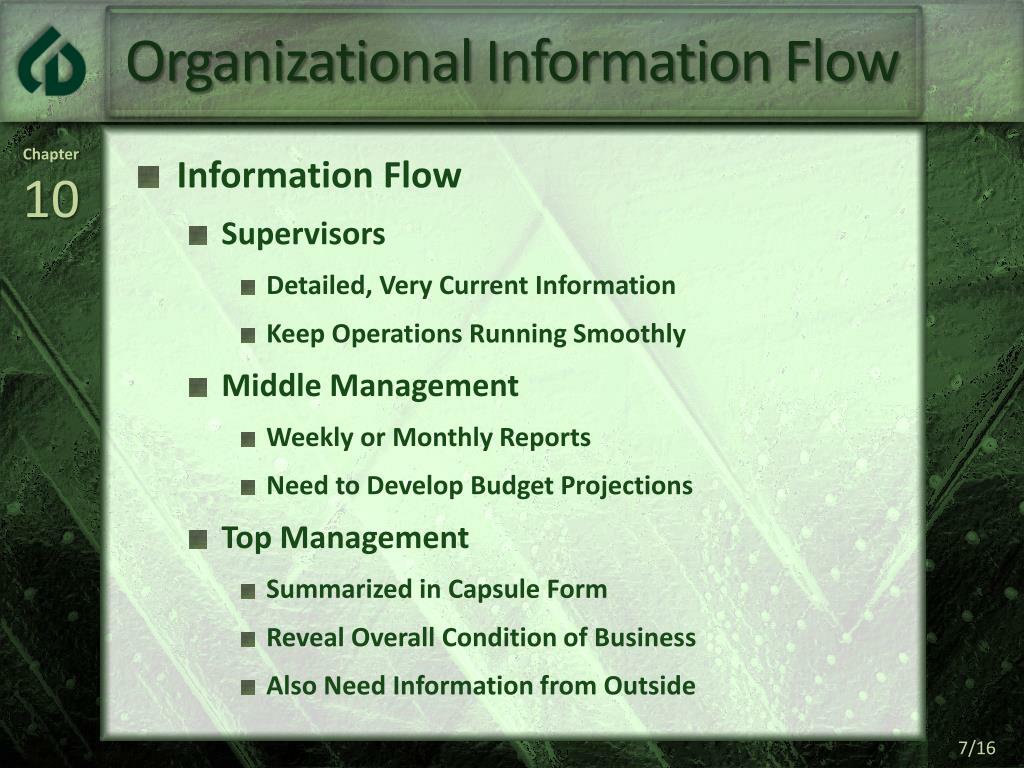 Organizational Information Flow

Chapter
10

Information Flow
Supervisors
Detailed, Very Current Information
Keep Operations Running Smoothly
Middle Management
Weekly or Monthly Reports
Need to Develop Budget Projections
Top Management
Summarized in Capsule Form
Reveal Overall Condition of Business
Also Need Information from Outside

7/16